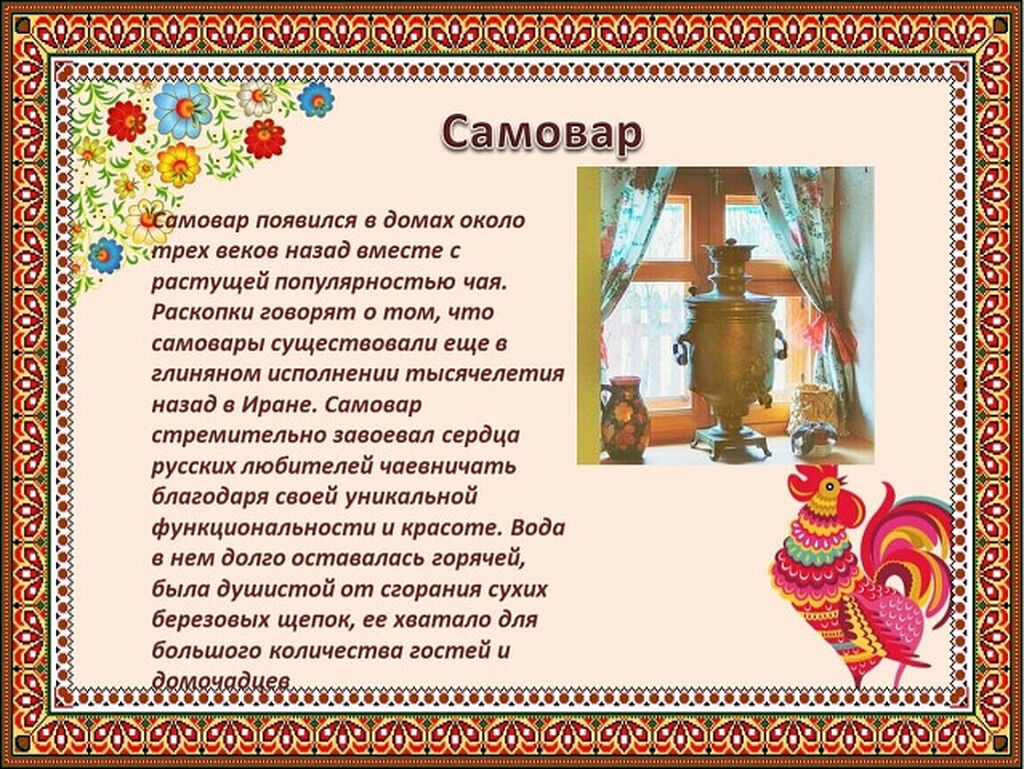 Самовар

Самовар появился в домах около трех веков назад вместе с растущей популярностью чая. Раскопки говорят о том, что самовары существовали еще в глиняном исполнении тысячелетия назад в Иране. Самовар стремительно завоевал сердца русских любителей чаевничать благодаря своей уникальной функциональности и красоте. Вода в нем долго оставалась горячей, была душистой от сгорания сухих березовых щепок, ее хватало для большого количества гостей и домочадцев